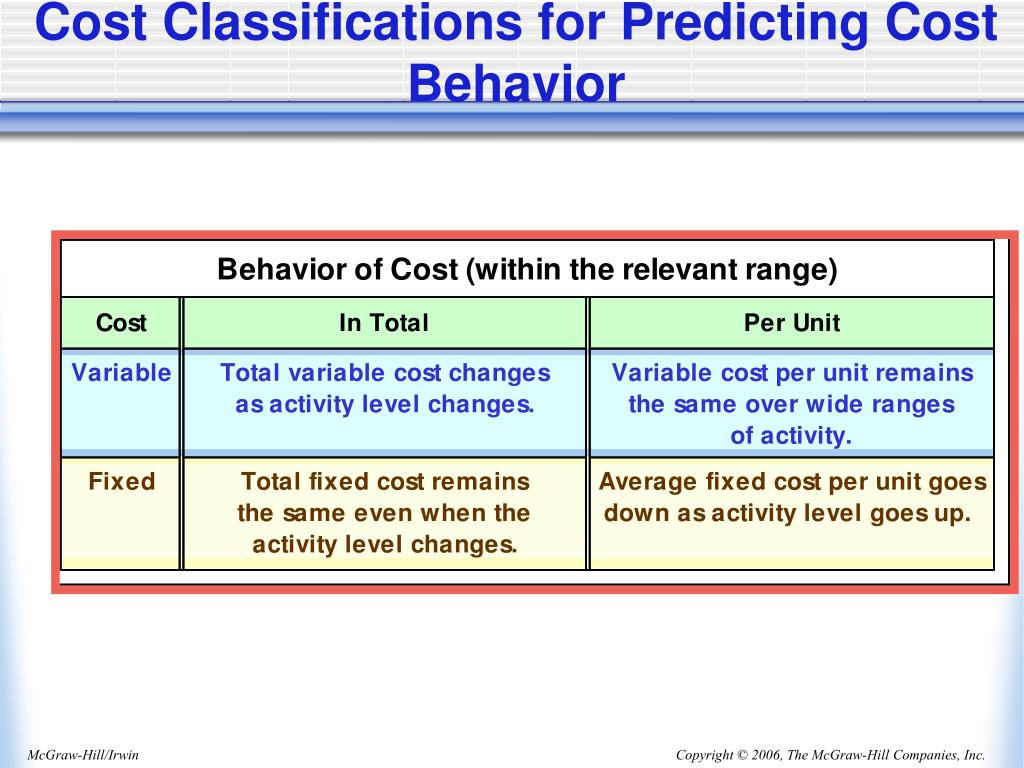 Cost Classifications for Predicting Cost Behavior

Behavior of Cost (within the relevant range)

| Cost | In Total | Per Unit |
|---|---|---|
| Variable | Total variable cost changes as activity level changes. | Variable cost per unit remains the same over wide ranges of activity. |
| Fixed | Total fixed cost remains the same even when the activity level changes. | Average fixed cost per unit goes down as activity level goes up. |

McGraw-Hill/Irwin

Copyright © 2006, The McGraw-Hill Companies, Inc.